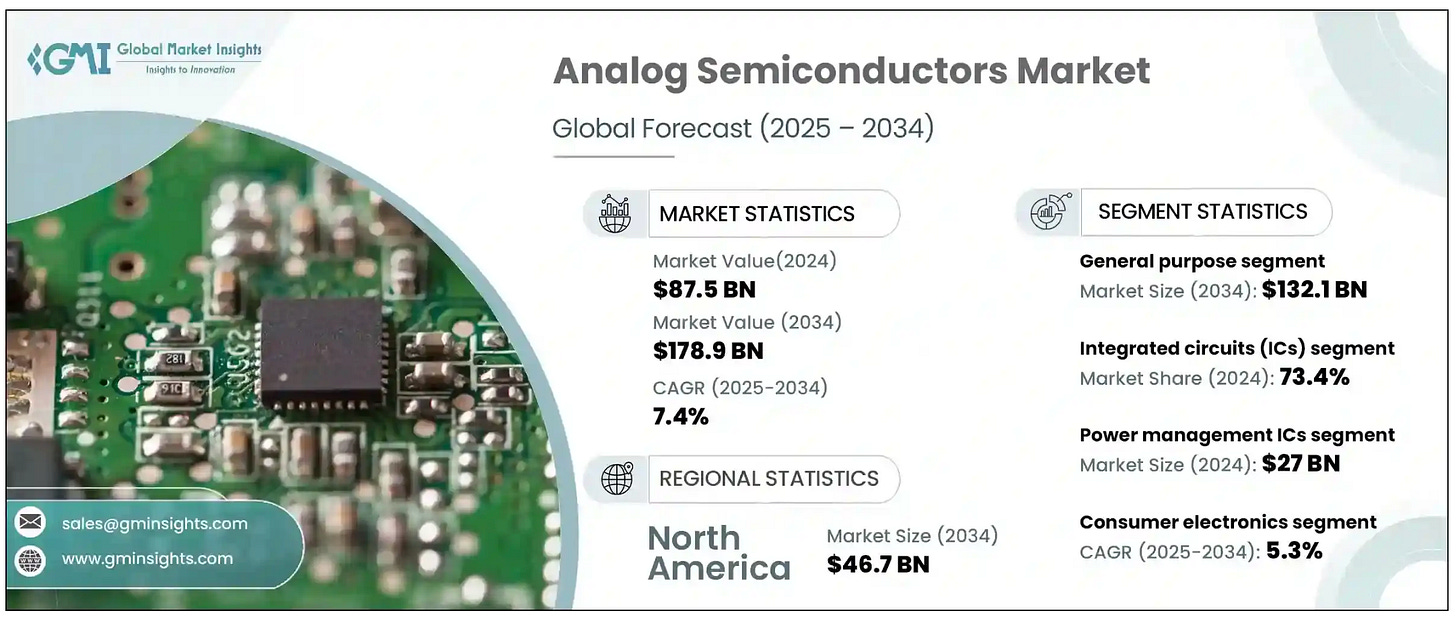 GMI Global Market Insights
Insights to Innovation

Analog Semiconductors Market

Global Forecast (2025 – 2034)

MARKET STATISTICS

Market Value(2024)
$87.5 BN
Market Value (2034)
$178.9 BN
CAGR (2025-2034)
7.4%

REGIONAL STATISTICS

North America
Market Size (2034)
$46.7 BN

SEGMENT STATISTICS

General purpose segment
Market Size (2034): $132.1 BN

Integrated circuits (ICs) segment
Market Share (2024): 73.4%

Power management ICs segment
Market Size (2024): $27 BN

Consumer electronics segment
CAGR (2025-2034): 5.3%

sales@gminsights.com
www.gminsights.com